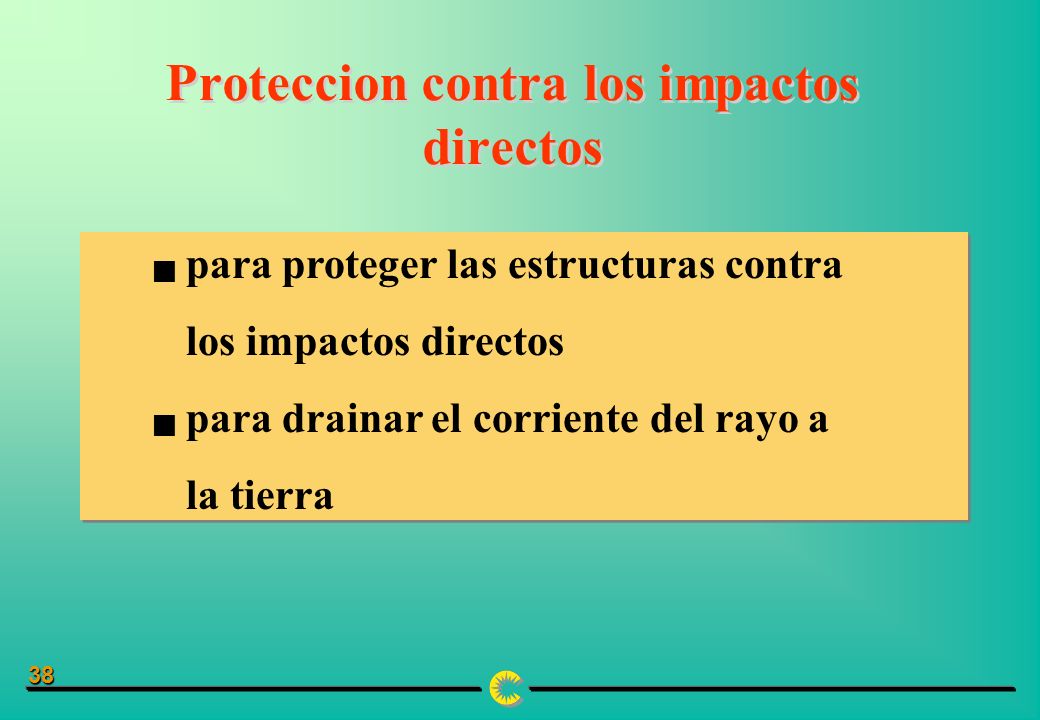 Proteccion contra los impactos directos

■ para proteger las estructuras contra los impactos directos

■ para drainar el corriente del rayo a la tierra

38